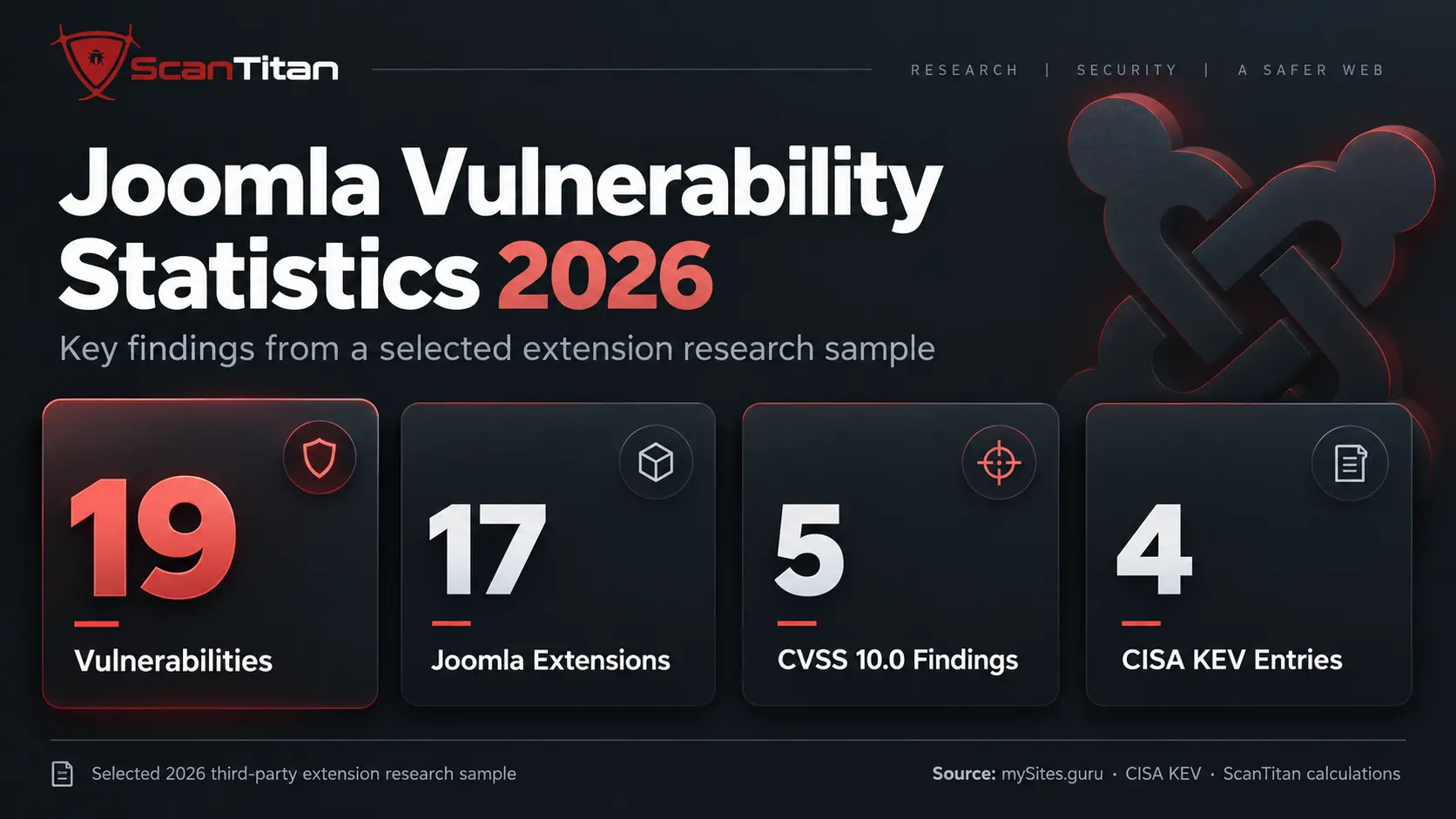 ScanTitan

RESEARCH | SECURITY | A SAFER WEB

Joomla Vulnerability Statistics 2026

Key findings from a selected extension research sample

19
Vulnerabilities

17
Joomla Extensions

5
CVSS 10.0 Findings

4
CISA KEV Entries

Selected 2026 third-party extension research sample

Source: mySites.guru · CISA KEV · ScanTitan calculations